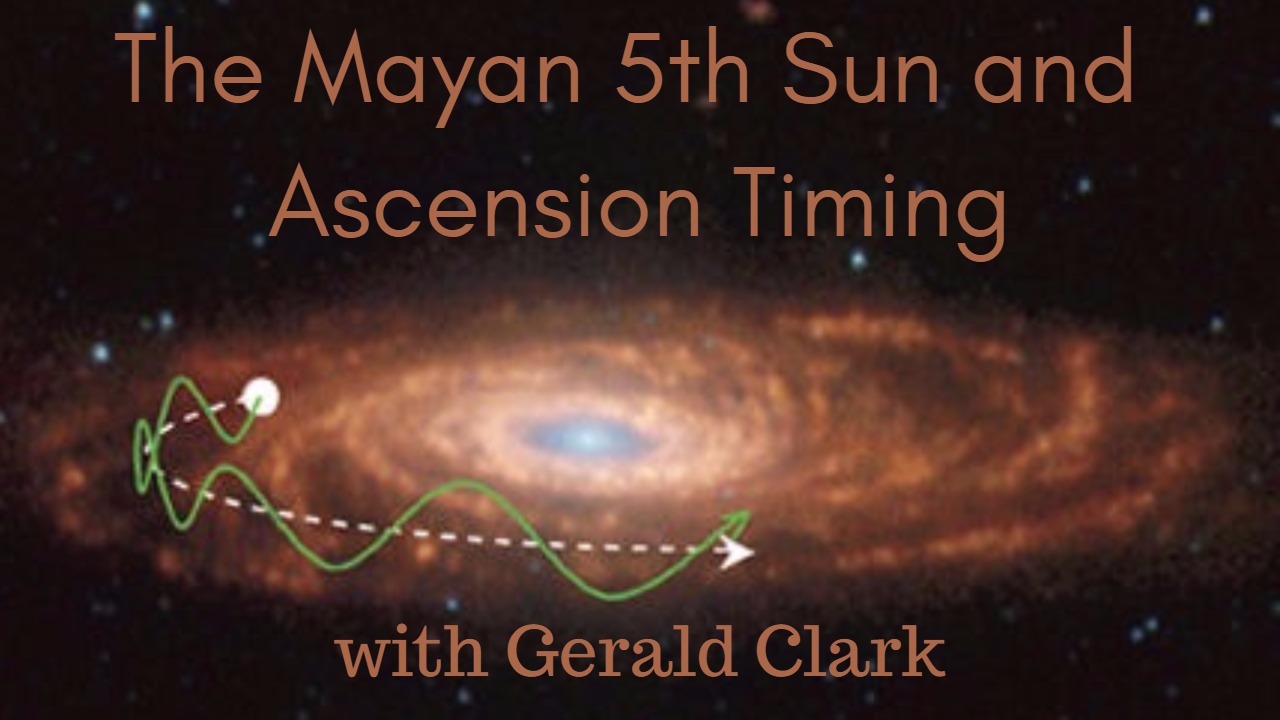 The Mayan 5th Sun and Ascension Timing

with Gerald Clark